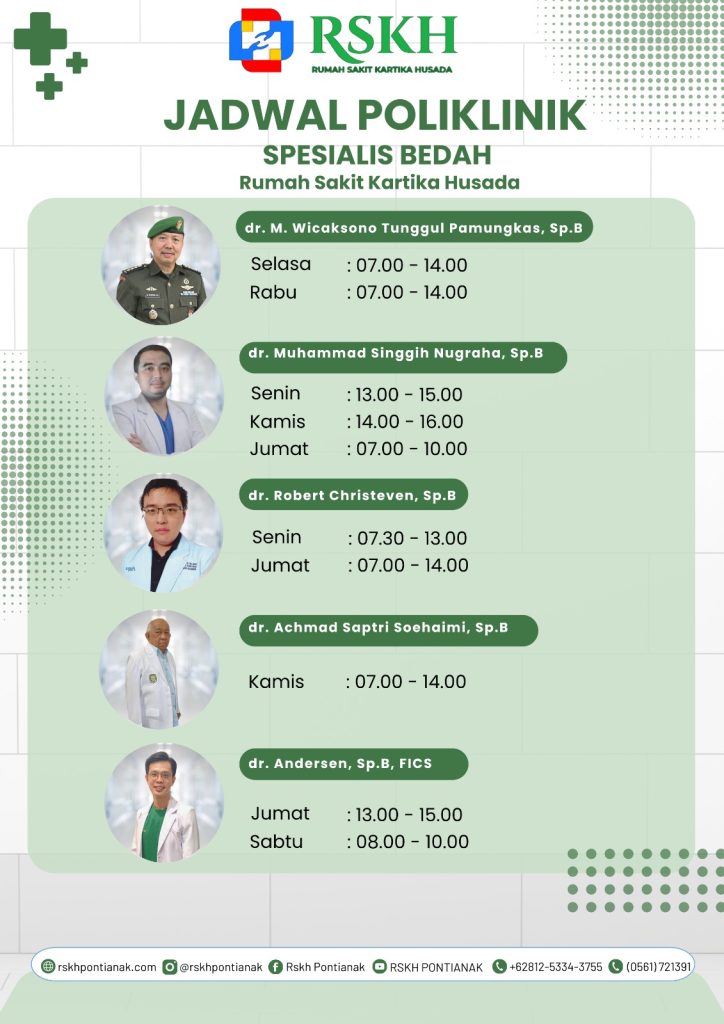 RSKH
RUMAH SAKIT KARTIKA HUSADA

JADWAL POLIKLINIK
SPESIALIS BEDAH
Rumah Sakit Kartika Husada

dr. M. Wicaksono Tunggul Pamungkas, Sp.B
Selasa : 07.00 - 14.00
Rabu : 07.00 - 14.00

dr. Muhammad Singgih Nugraha, Sp.B
Senin : 13.00 - 15.00
Kamis : 14.00 - 16.00
Jumat : 07.00 - 10.00

dr. Robert Christeven, Sp.B
Senin : 07.30 - 13.00
Jumat : 07.00 - 14.00

dr. Achmad Saptri Soehaimi, Sp.B
Kamis : 07.00 - 14.00

dr. Andersen, Sp.B, FICS
Jumat : 13.00 - 15.00
Sabtu : 08.00 - 10.00

rskhpontianak.com @rskhpontianak Rskh Pontianak RSKH PONTIANAK +62812-5334-3755 (0561)721391